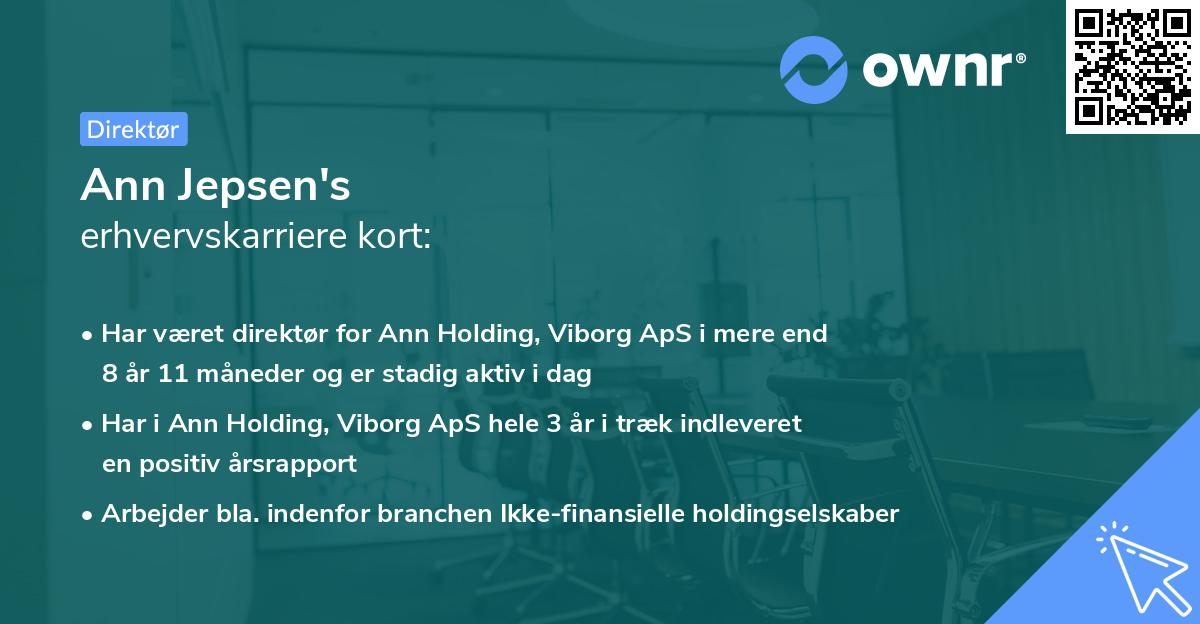 ownr®

Direktør

Ann Jepsen's
erhvervskarriere kort:

• Har været direktør for Ann Holding, Viborg ApS i mere end 8 år 11 måneder og er stadig aktiv i dag

• Har i Ann Holding, Viborg ApS hele 3 år i træk indleveret en positiv årsrapport

• Arbejder bla. indenfor branchen Ikke-finansielle holdingselskaber